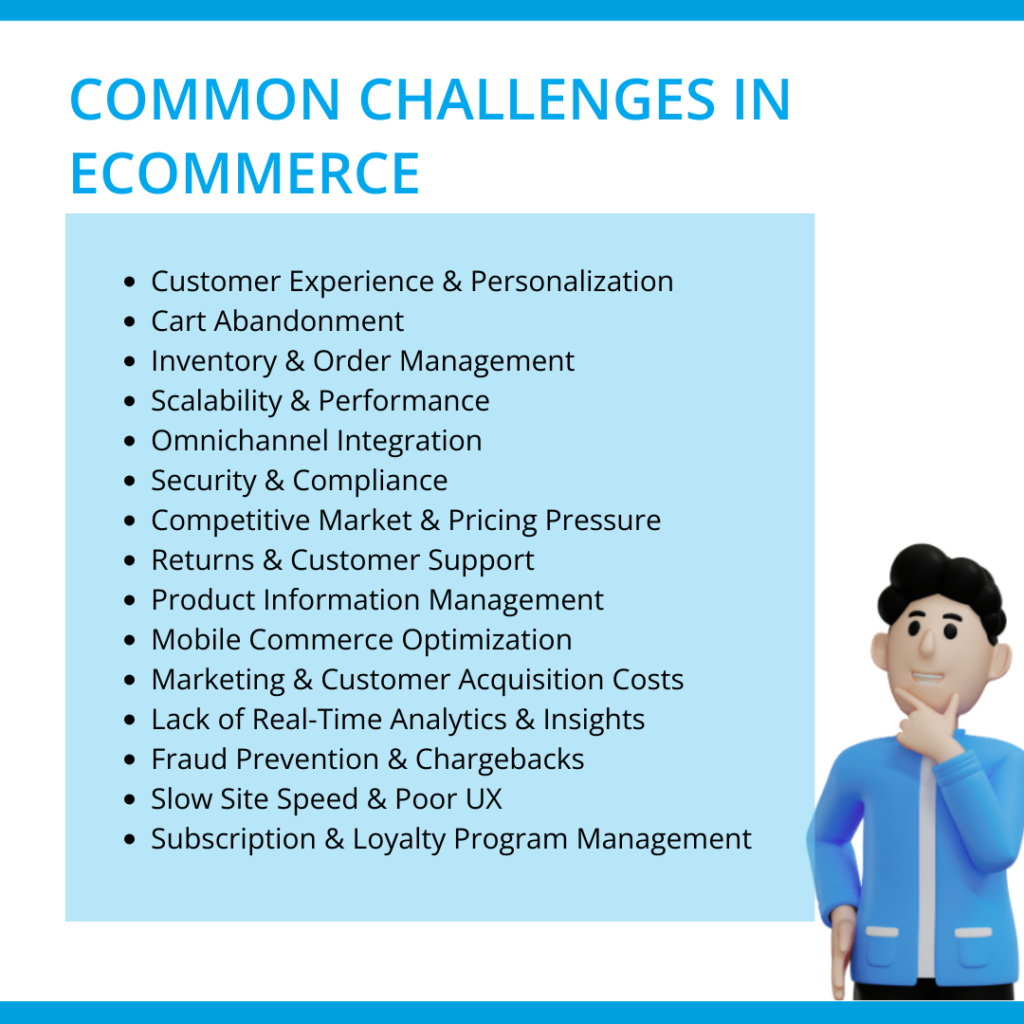 COMMON CHALLENGES IN ECOMMERCE

- Customer Experience & Personalization
- Cart Abandonment
- Inventory & Order Management
- Scalability & Performance
- Omnichannel Integration
- Security & Compliance
- Competitive Market & Pricing Pressure
- Returns & Customer Support
- Product Information Management
- Mobile Commerce Optimization
- Marketing & Customer Acquisition Costs
- Lack of Real-Time Analytics & Insights
- Fraud Prevention & Chargebacks
- Slow Site Speed & Poor UX
- Subscription & Loyalty Program Management